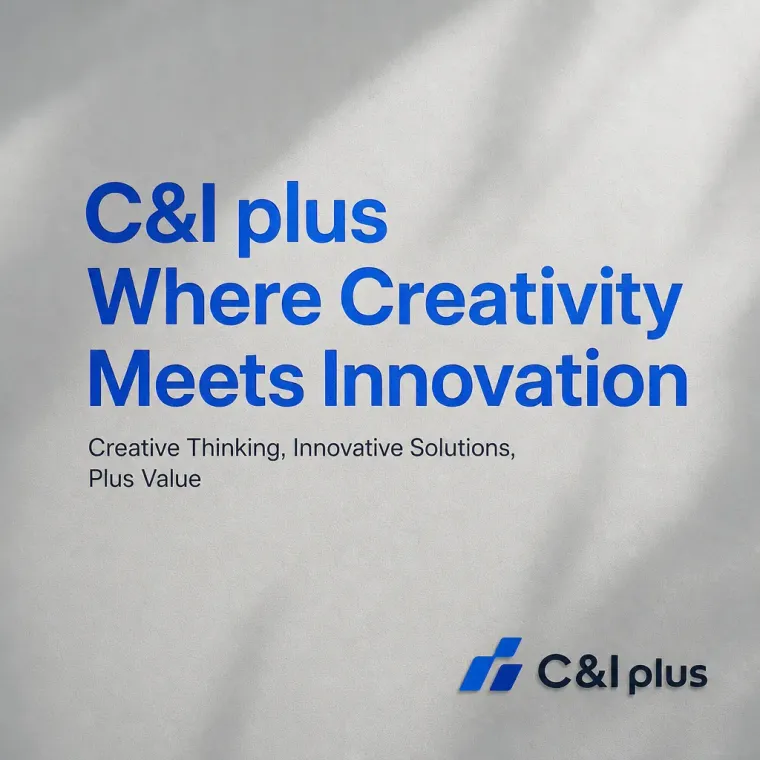 C&I plus
Where Creativity
Meets Innovation

Creative Thinking, Innovative Solutions, Plus Value

C&I plus